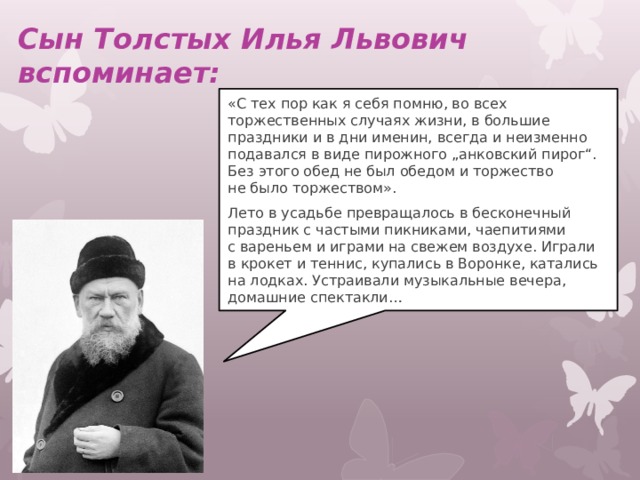 Сын Толстых Илья Львович вспоминает:

«С тех пор как я себя помню, во всех торжественных случаях жизни, в большие праздники и в дни именин, всегда и неизменно подавался в виде пирожного „анковский пирог“. Без этого обед не был обедом и торжество не было торжеством».

Лето в усадьбе превращалось в бесконечный праздник с частыми пикниками, чаепитиями с вареньем и играми на свежем воздухе. Играли в крокет и теннис, купались в Воронке, катались на лодках. Устраивали музыкальные вечера, домашние спектакли…